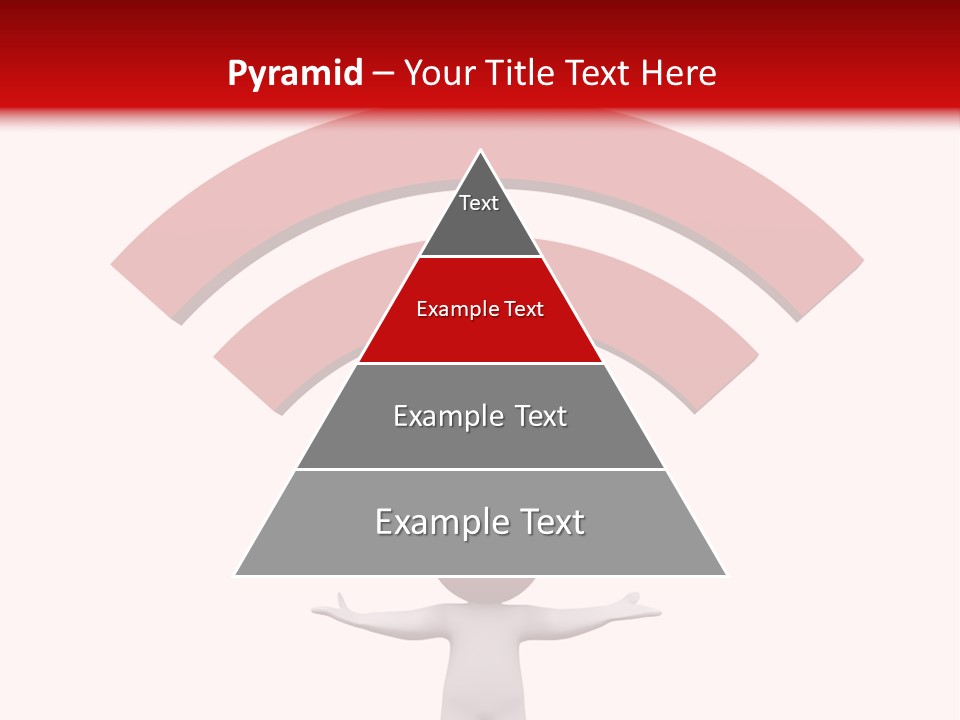 Pyramid – Your Title Text Here

Text

Example Text

Example Text

Example Text